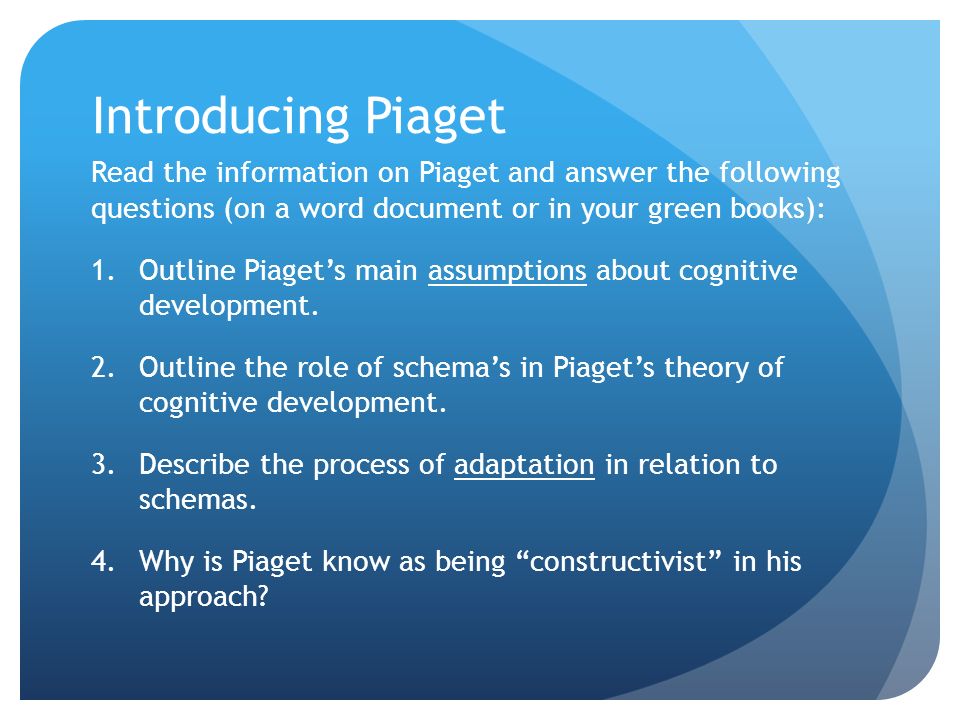 Introducing Piaget

Read the information on Piaget and answer the following questions (on a word document or in your green books):

1. Outline Piaget’s main assumptions about cognitive development.

2. Outline the role of schema’s in Piaget’s theory of cognitive development.

3. Describe the process of adaptation in relation to schemas.

4. Why is Piaget know as being “constructivist” in his approach?